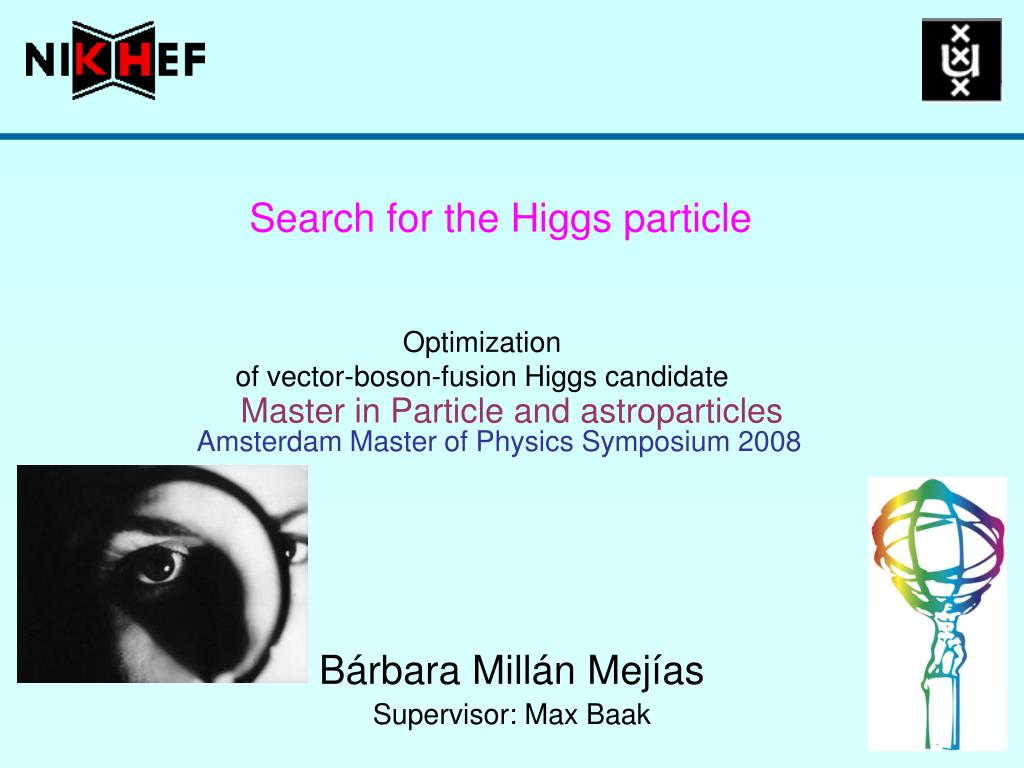 NIKHEF

Search for the Higgs particle

Optimization
of vector-boson-fusion Higgs candidate
Master in Particle and astroparticles
Amsterdam Master of Physics Symposium 2008

Bárbara Millán Mejías
Supervisor: Max Baak